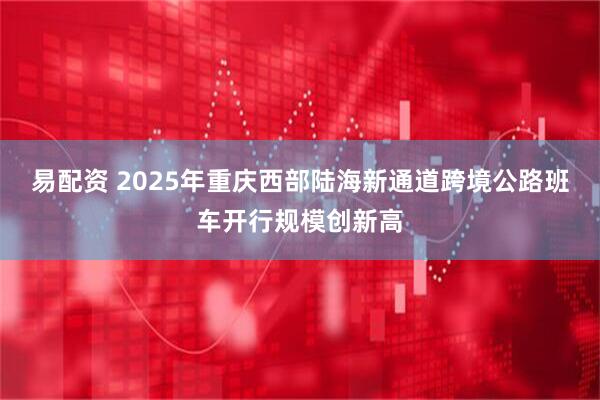 易配资 2025年重庆西部陆海新通道跨境公路班车开行规模创新高